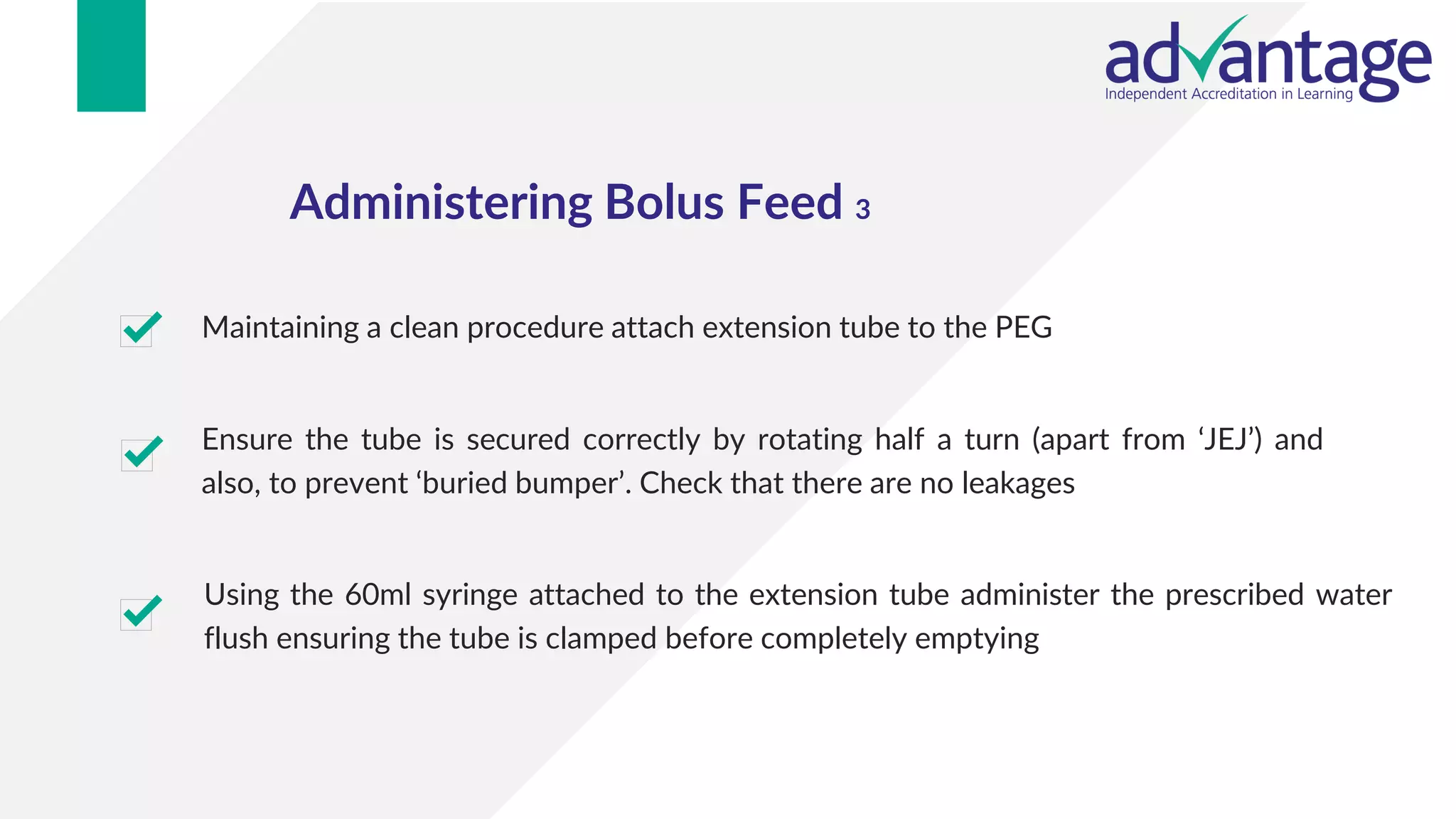 advantage
Independent Accreditation in Learning

Administering Bolus Feed 3

Maintaining a clean procedure attach extension tube to the PEG

Ensure the tube is secured correctly by rotating half a turn (apart from ‘JEJ’) and also, to prevent ‘buried bumper’. Check that there are no leakages

Using the 60ml syringe attached to the extension tube administer the prescribed water flush ensuring the tube is clamped before completely emptying